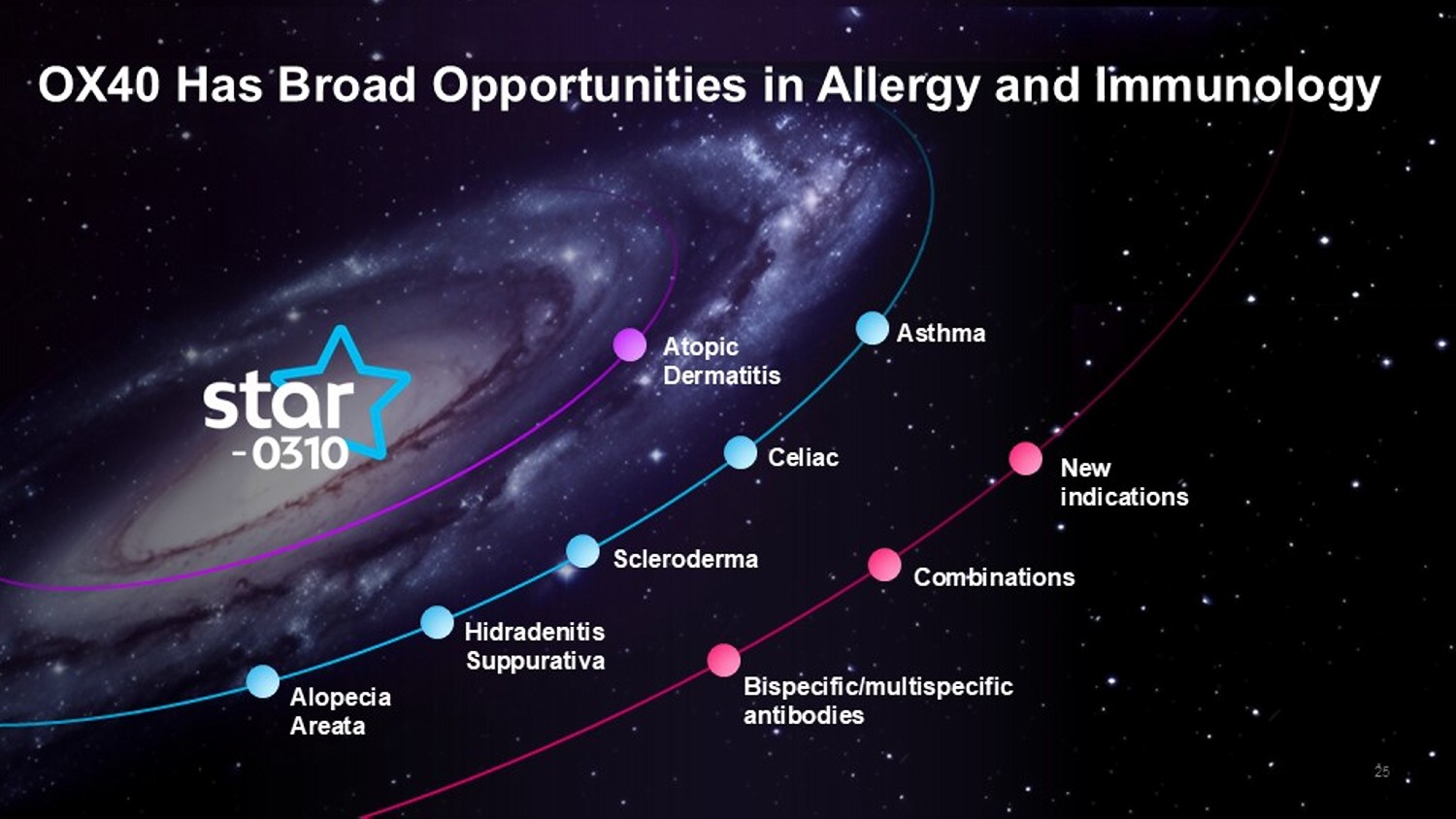 OX40 Has Broad Opportunities in Allergy and Immunology

star -0310

Atopic Dermatitis

Asthma

Celiac

Scleroderma

Hidradenitis Suppurativa

Alopecia Areata

New indications

Combinations

Bispecific/multispecific antibodies

25